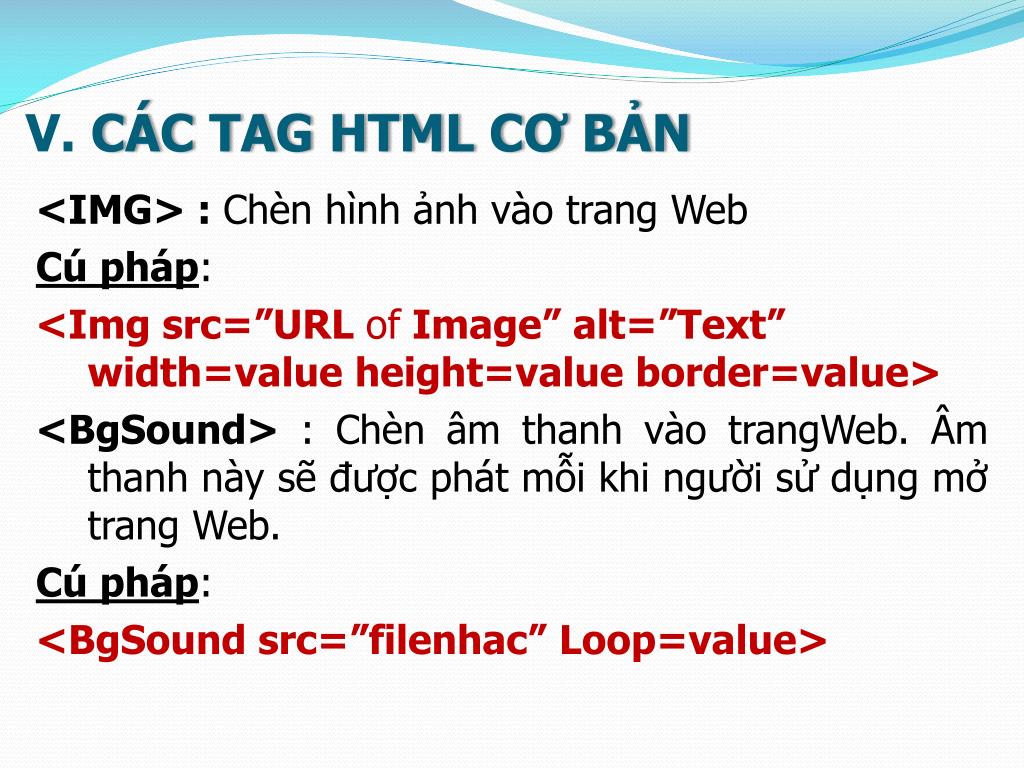 V. CÁC TAG HTML CƠ BẢN

<IMG> : Chèn hình ảnh vào trang Web

Cú pháp:

<Img src=”URL of Image” alt=”Text” width=value height=value border=value>

<BgSound> : Chèn âm thanh vào trangWeb. Âm thanh này sẽ được phát mỗi khi người sử dụng mở trang Web.

Cú pháp:

<BgSound src=”filenhac” Loop=value>